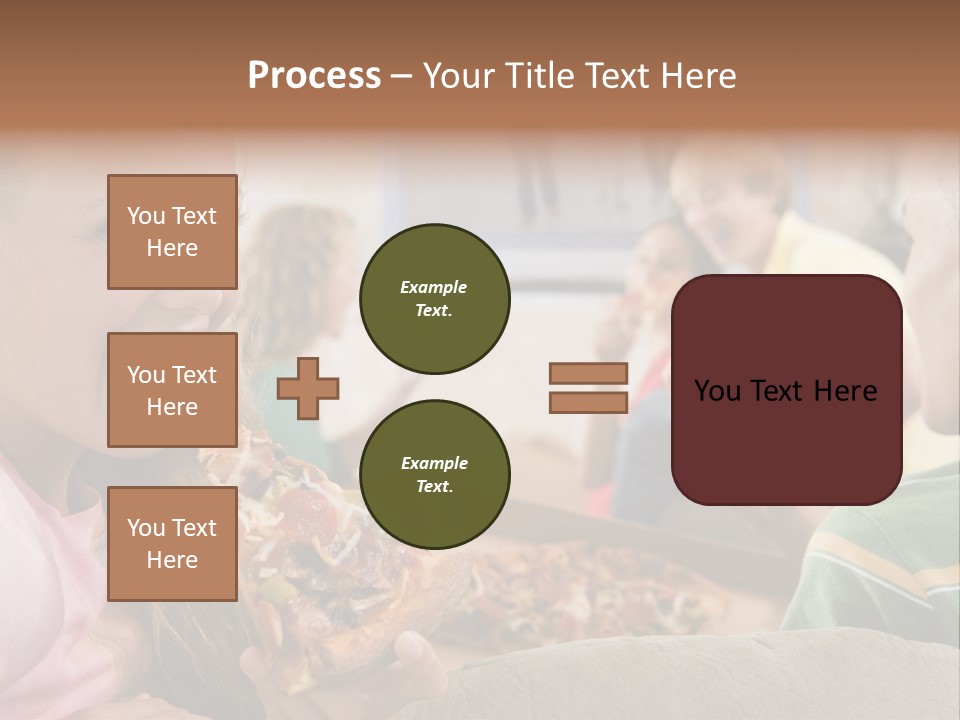 Process – Your Title Text Here

You Text Here

You Text Here

You Text Here

Example Text.

Example Text.

You Text Here